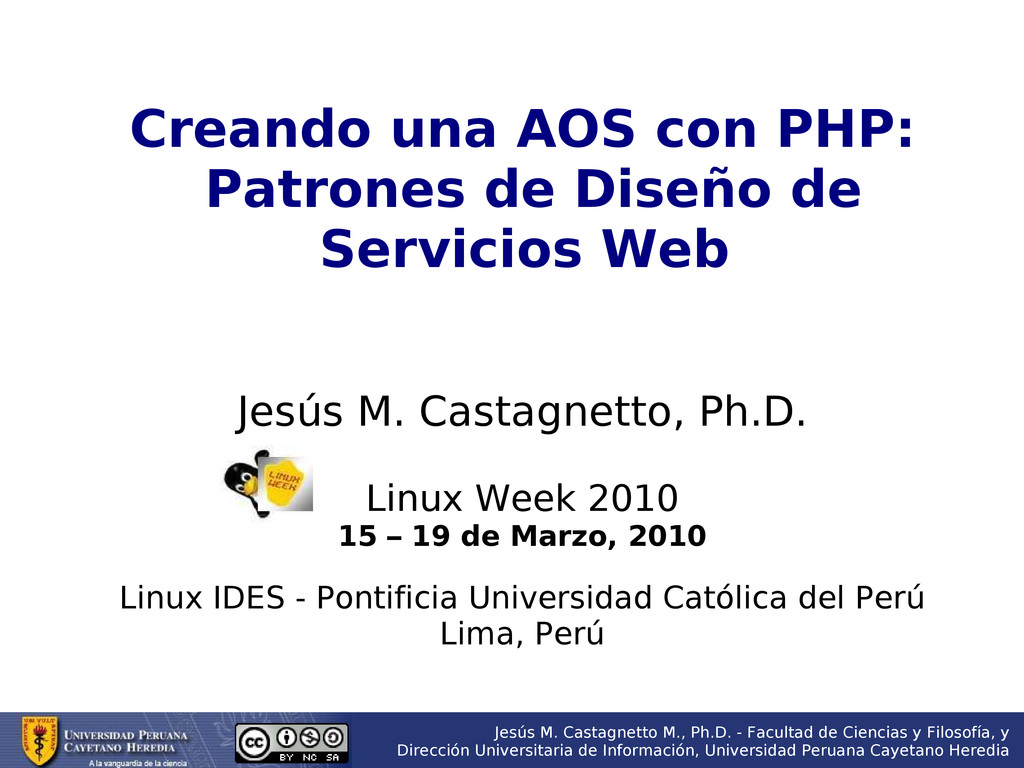 Creando una AOS con PHP: Patrones de Diseño de Servicios Web

Jesús M. Castagnetto, Ph.D.

LINUX WEEK

Linux Week 2010
15 – 19 de Marzo, 2010

Linux IDES - Pontificia Universidad Católica del Perú
Lima, Perú

UNIVERSIDAD PERUANA CAYETANO HEREDIA
A la vanguardia de la ciencia

BY NC SA

Jesús M. Castagnetto M., Ph.D. - Facultad de Ciencias y Filosofía, y Dirección Universitaria de Información, Universidad Peruana Cayetano Heredia